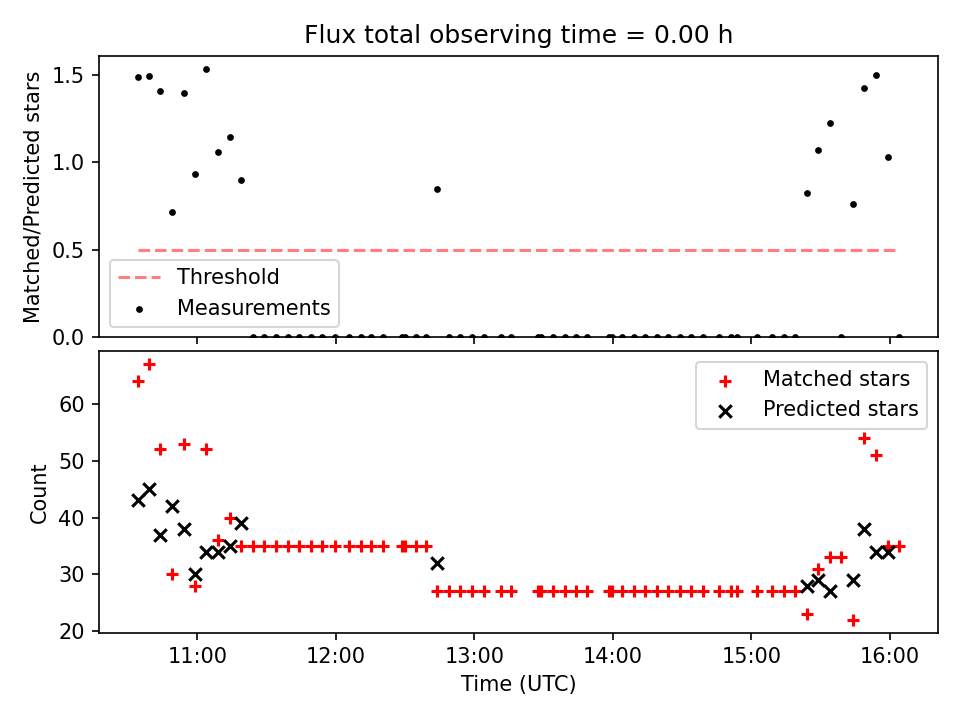 Flux total observing time = 0.00 h

Matched/Predicted stars

1.5
1.0
0.5
0.0

Threshold
Measurements

Count

60
50
40
30
20

Matched stars
Predicted stars

11:00
12:00
13:00
14:00
15:00
16:00

Time (UTC)